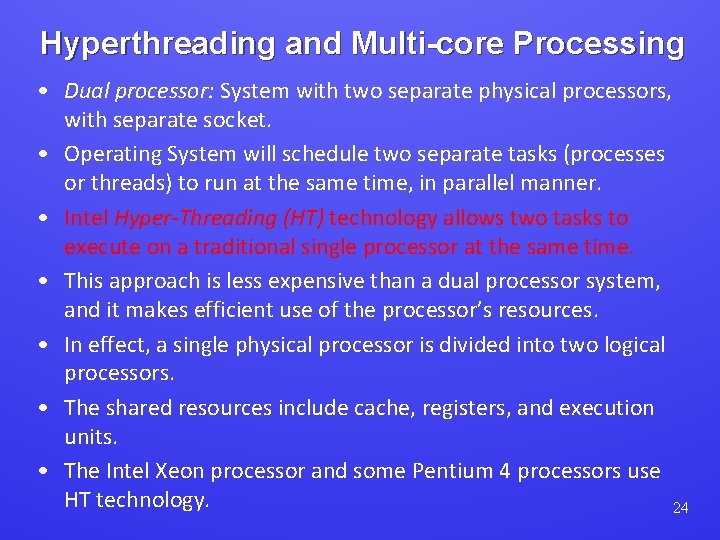 Hyperthreading and Multi-core Processing

• Dual processor: System with two separate physical processors, with separate socket.
• Operating System will schedule two separate tasks (processes or threads) to run at the same time, in parallel manner.
• Intel Hyper-Threading (HT) technology allows two tasks to execute on a traditional single processor at the same time.
• This approach is less expensive than a dual processor system, and it makes efficient use of the processor's resources.
• In effect, a single physical processor is divided into two logical processors.
• The shared resources include cache, registers, and execution units.
• The Intel Xeon processor and some Pentium 4 processors use HT technology.

24